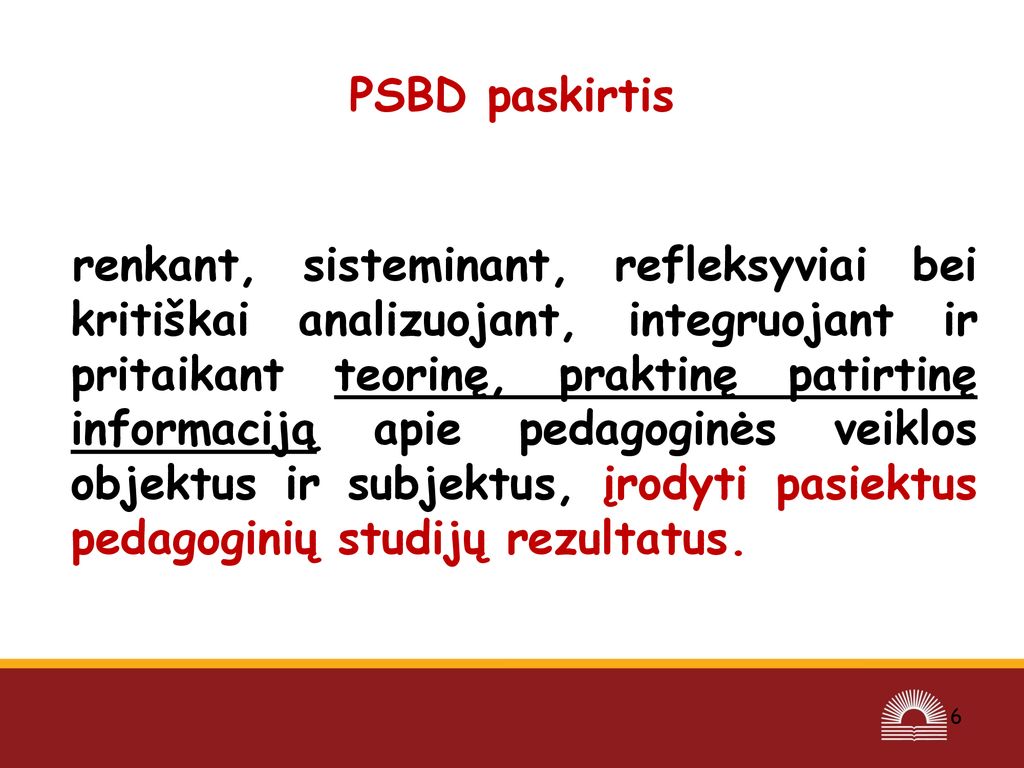 PSBD paskirtis

renkant, sisteminant, refleksyviai bei kritiškai analizuojant, integruojant ir pritaikant teorinę, praktinę patirtinę informaciją apie pedagoginės veiklos objektus ir subjektus, įrodyti pasiektus pedagoginių studijų rezultatus.

6